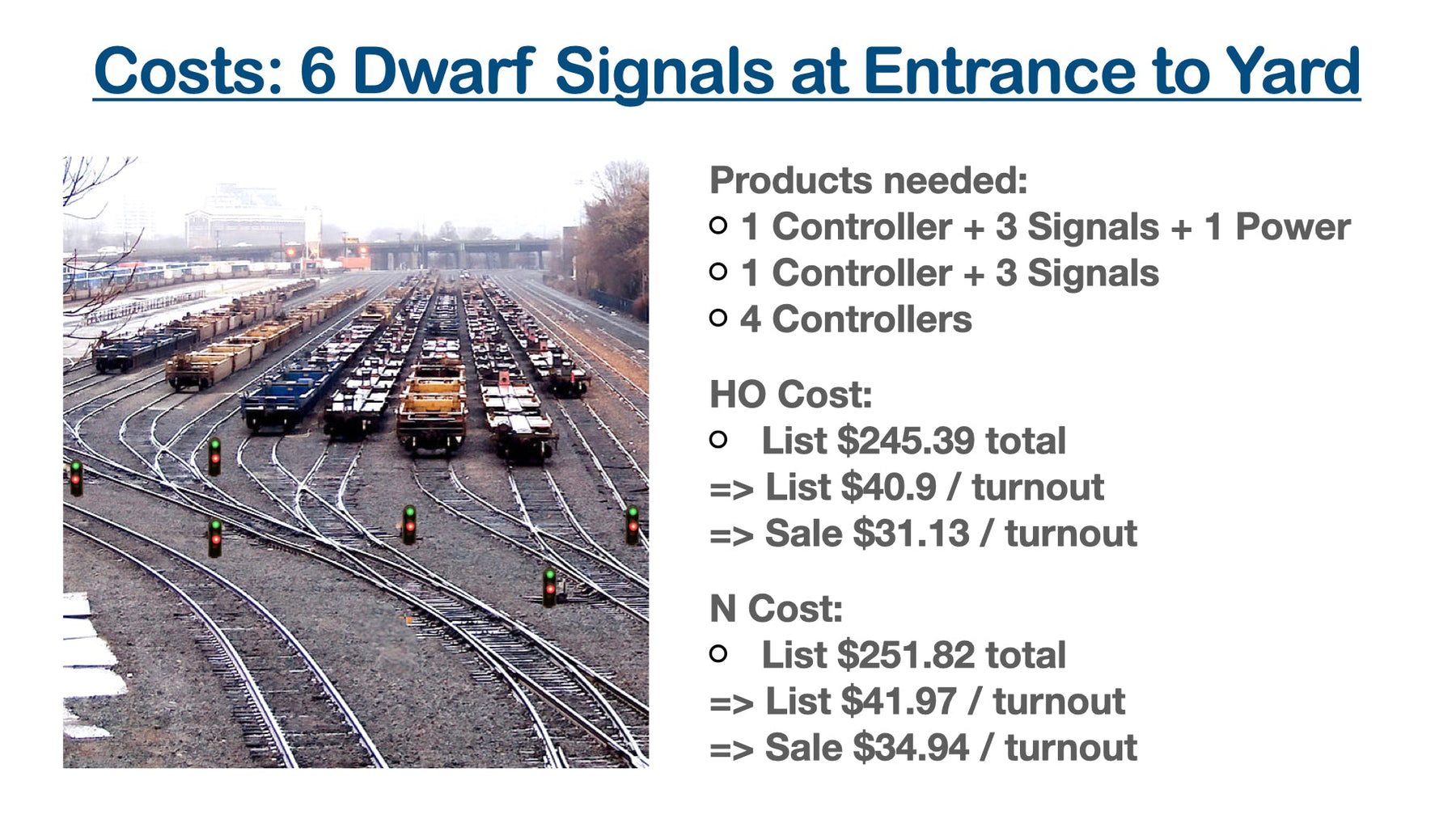 Costs: 6 Dwarf Signals at Entrance to Yard

Products needed:
○ 1 Controller + 3 Signals + 1 Power
○ 1 Controller + 3 Signals
○ 4 Controllers

HO Cost:
○ List \$245.39 total
=> List \$40.9 / turnout
=> Sale \$31.13 / turnout

N Cost:
○ List \$251.82 total
=> List \$41.97 / turnout
=> Sale \$34.94 / turnout